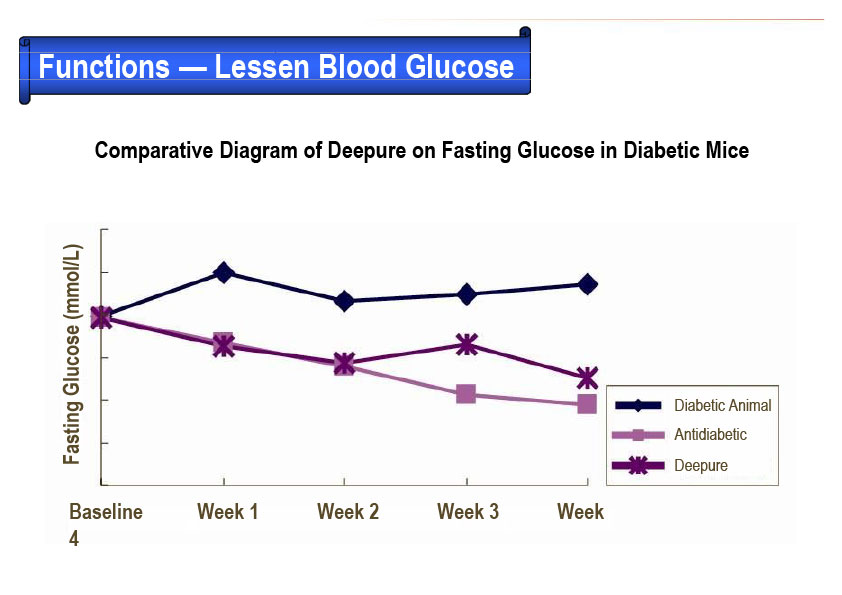 Functions — Lessen Blood Glucose

Comparative Diagram of Deepure on Fasting Glucose in Diabetic Mice

Fasting Glucose (mmol/L)

Diabetic Animal
Antidiabetic
Deepure

Baseline Week 1 Week 2 Week 3 Week
4